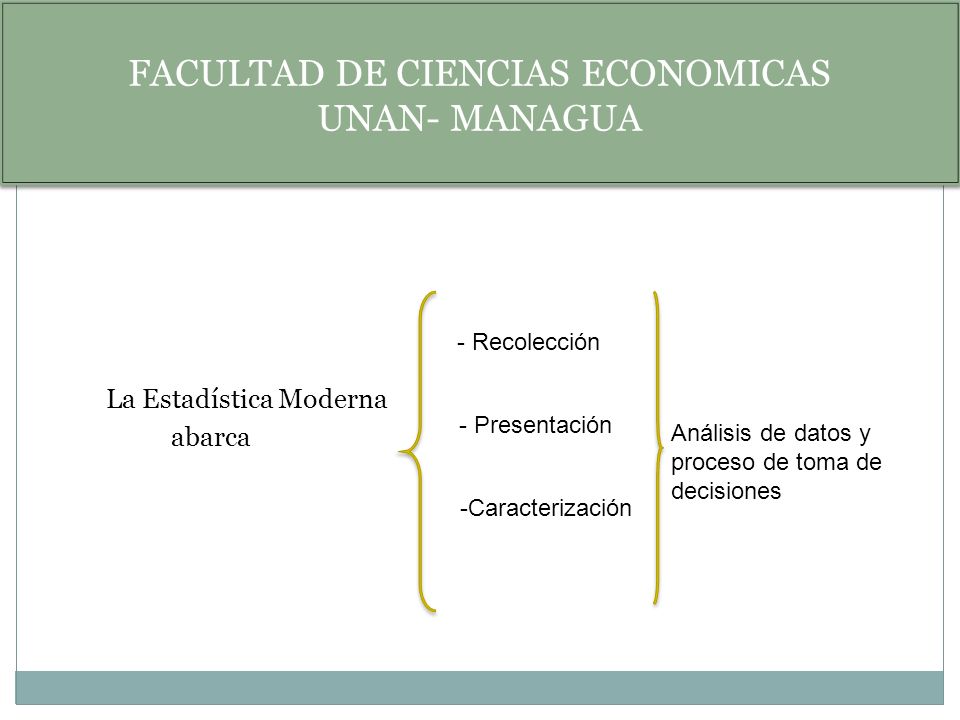 FACULTAD DE CIENCIAS ECONOMICAS
UNAN- MANAGUA

La Estadística Moderna abarca

- Recolección

- Presentación

-Caracterización

Análisis de datos y proceso de toma de decisiones